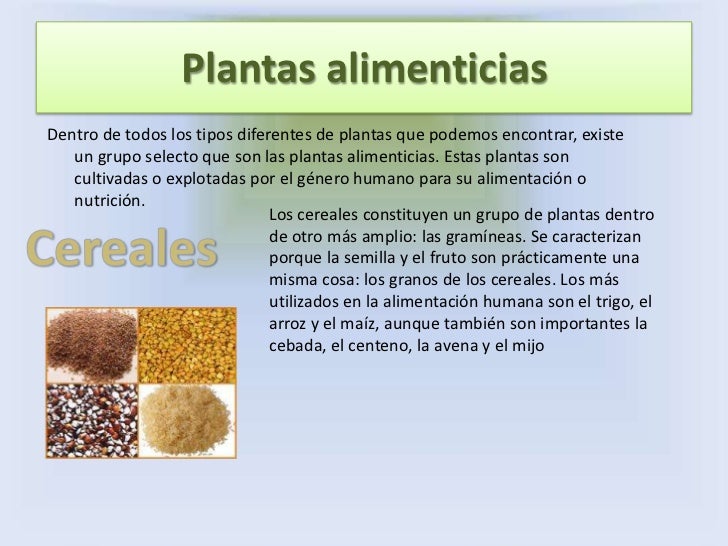 Plantas alimenticias

Dentro de todos los tipos diferentes de plantas que podemos encontrar, existe un grupo selecto que son las plantas alimenticias. Estas plantas son cultivadas o explotadas por el género humano para su alimentación o nutrición.

Cereales

Los cereales constituyen un grupo de plantas dentro de otro más amplio: las gramíneas. Se caracterizan porque la semilla y el fruto son prácticamente una misma cosa: los granos de los cereales. Los más utilizados en la alimentación humana son el trigo, el arroz y el maíz, aunque también son importantes la cebada, el centeno, la avena y el mijo